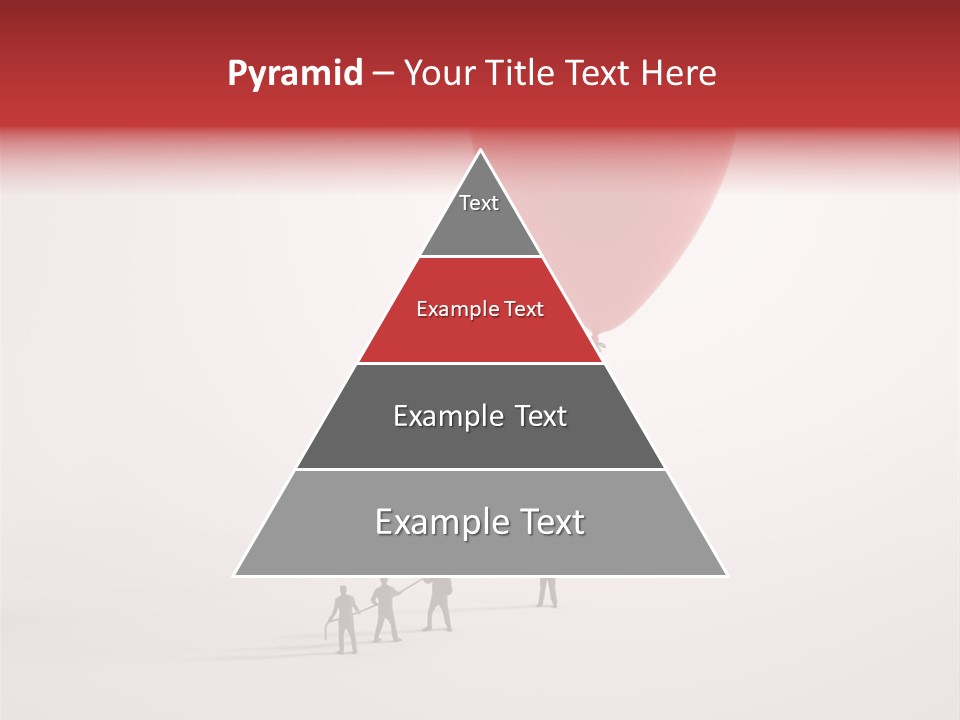 Pyramid – Your Title Text Here

Text

Example Text

Example Text

Example Text